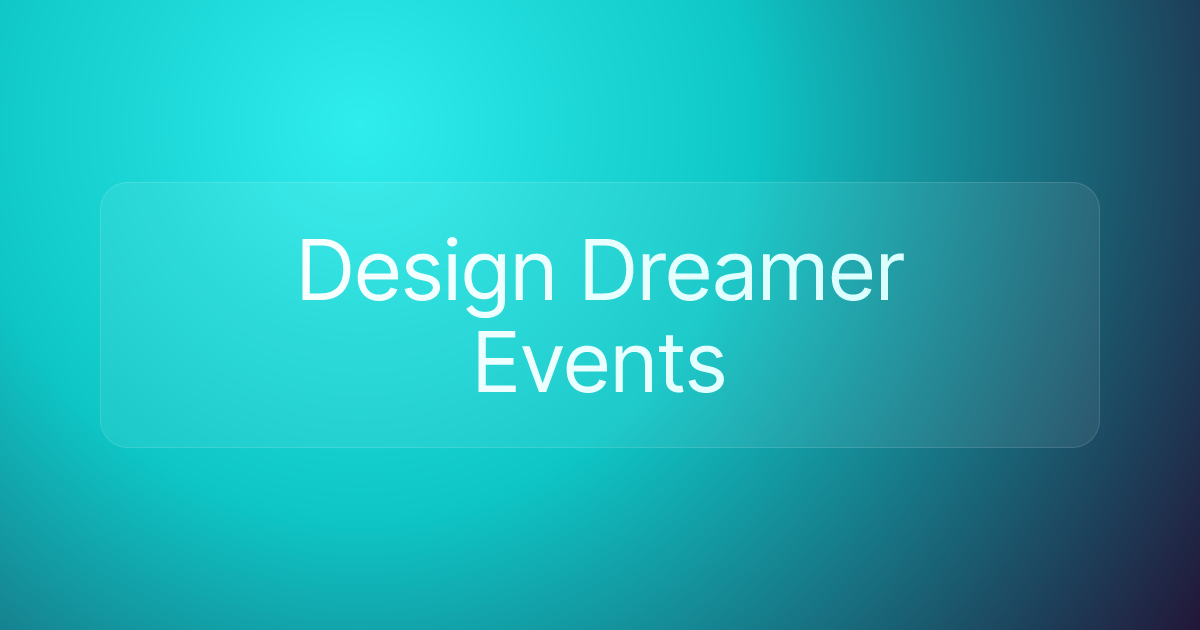 Design Dreamer Events